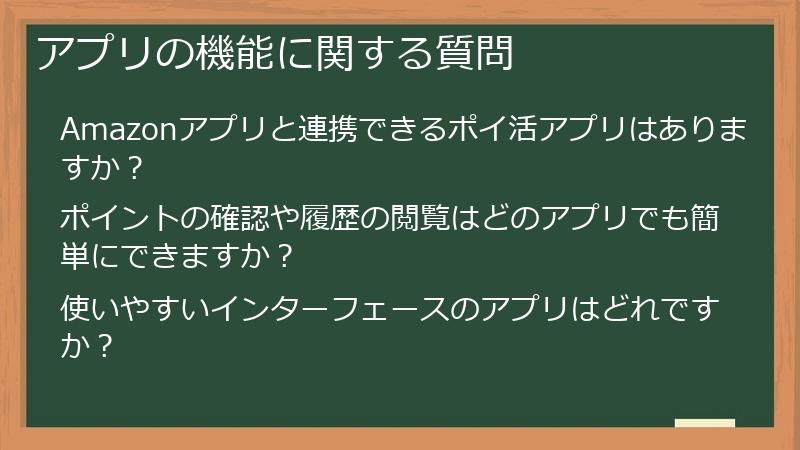 アプリの機能に関する質問

Amazonアプリと連携できるポイ活アプリはありますか？

ポイントの確認や履歴の閲覧はどのアプリでも簡単にできますか？

使いやすいインターフェースのアプリはどれですか？